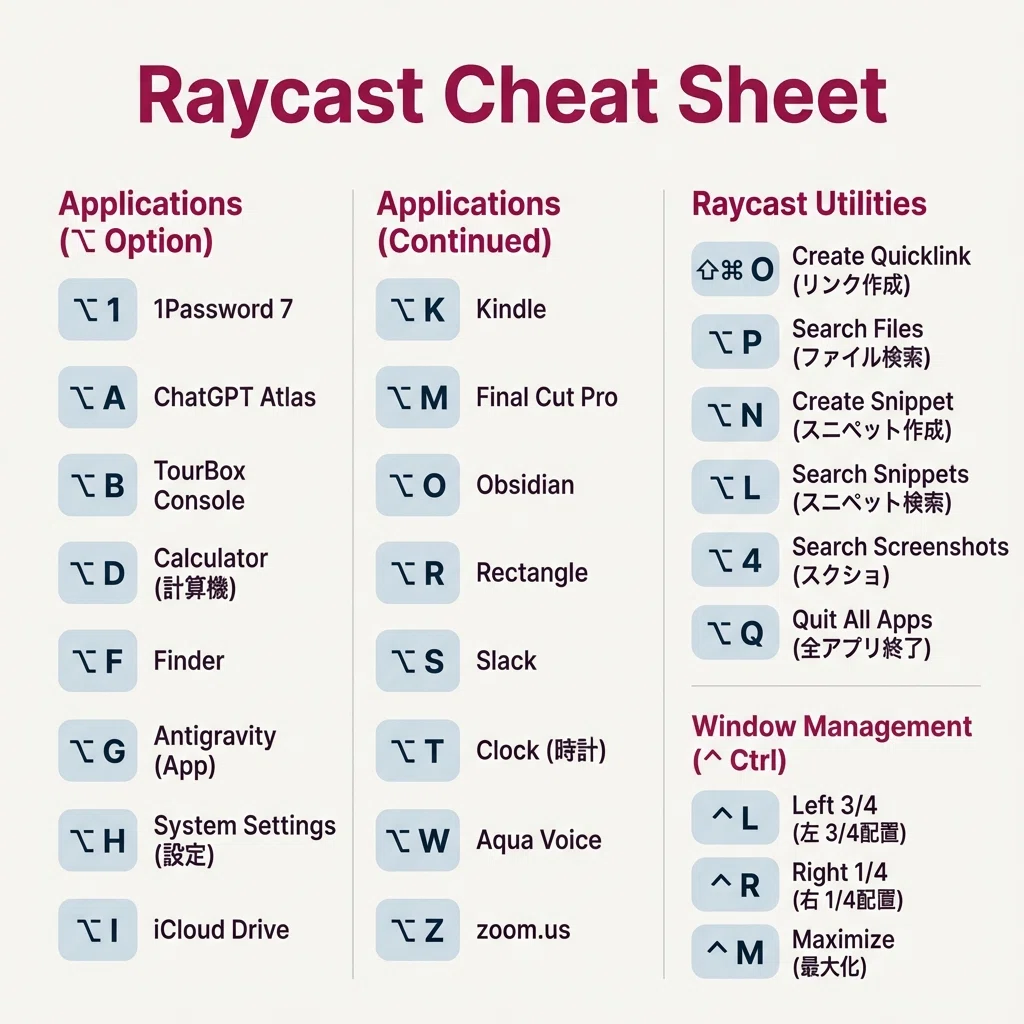 Raycast Cheat Sheet

Applications
(⌥ Option)

⌥ 1 1Password 7

⌥ A ChatGPT Atlas

⌥ B TourBox Console

⌥ D Calculator (計算機)

⌥ F Finder

⌥ G Antigravity (App)

⌥ H System Settings (設定)

⌥ I iCloud Drive

Applications
(Continued)

⌥ K Kindle

⌥ M Final Cut Pro

⌥ O Obsidian

⌥ R Rectangle

⌥ S Slack

⌥ T Clock (時計)

⌥ W Aqua Voice

⌥ Z zoom.us

Raycast Utilities

⇧⌘ O Create Quicklink (リンク作成)

⌥ P Search Files (ファイル検索)

⌥ N Create Snippet (スニペット作成)

⌥ L Search Snippets (スニペット検索)

⌥ 4 Search Screenshots (スクショ)

⌥ Q Quit All Apps (全アプリ終了)

Window Management
(^ Ctrl)

^ L Left 3/4 (左 3/4配置)

^ R Right 1/4 (右 1/4配置)

^ M Maximize (最大化)